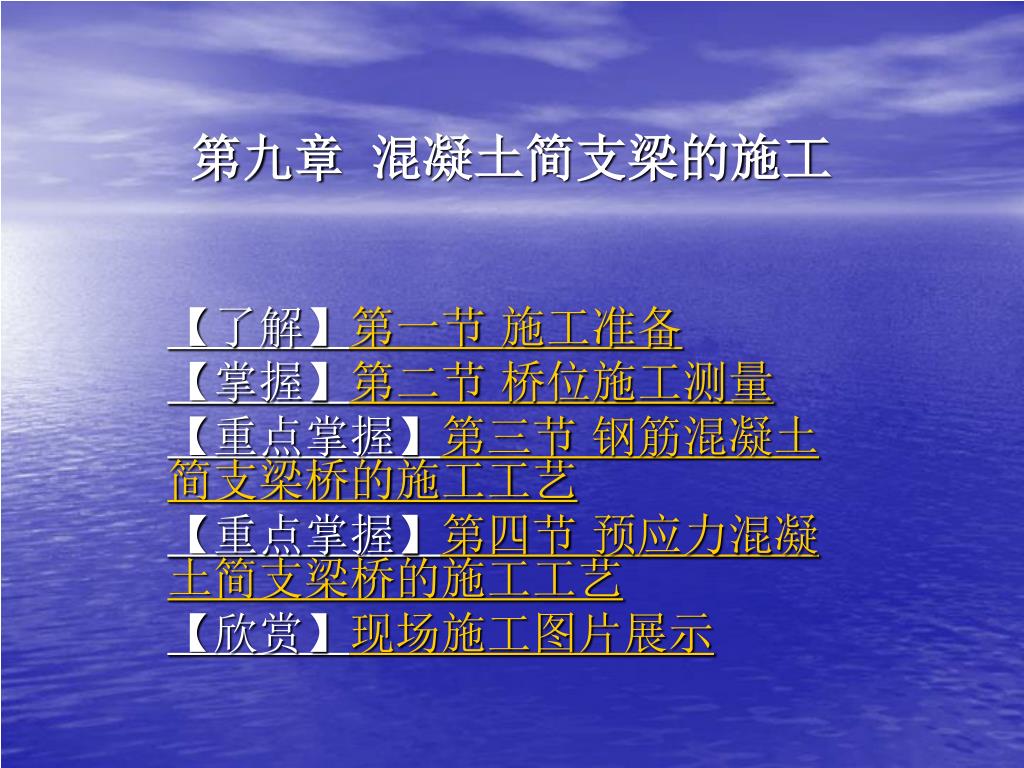 第九章 混凝土简支梁的施工

【了解】第一节 施工准备
【掌握】第二节 桥位施工测量
【重点掌握】第三节 钢筋混凝土简支梁桥的施工工艺
【重点掌握】第四节 预应力混凝土简支梁桥的施工工艺
【欣赏】现场施工图片展示